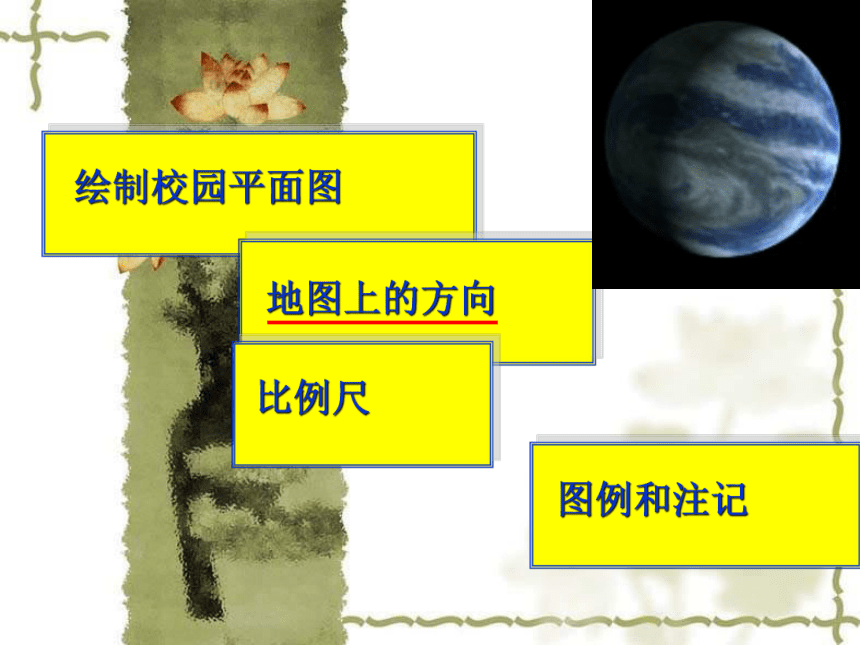 绘制校园平面图

地图上的方向

比例尺

图例和注记